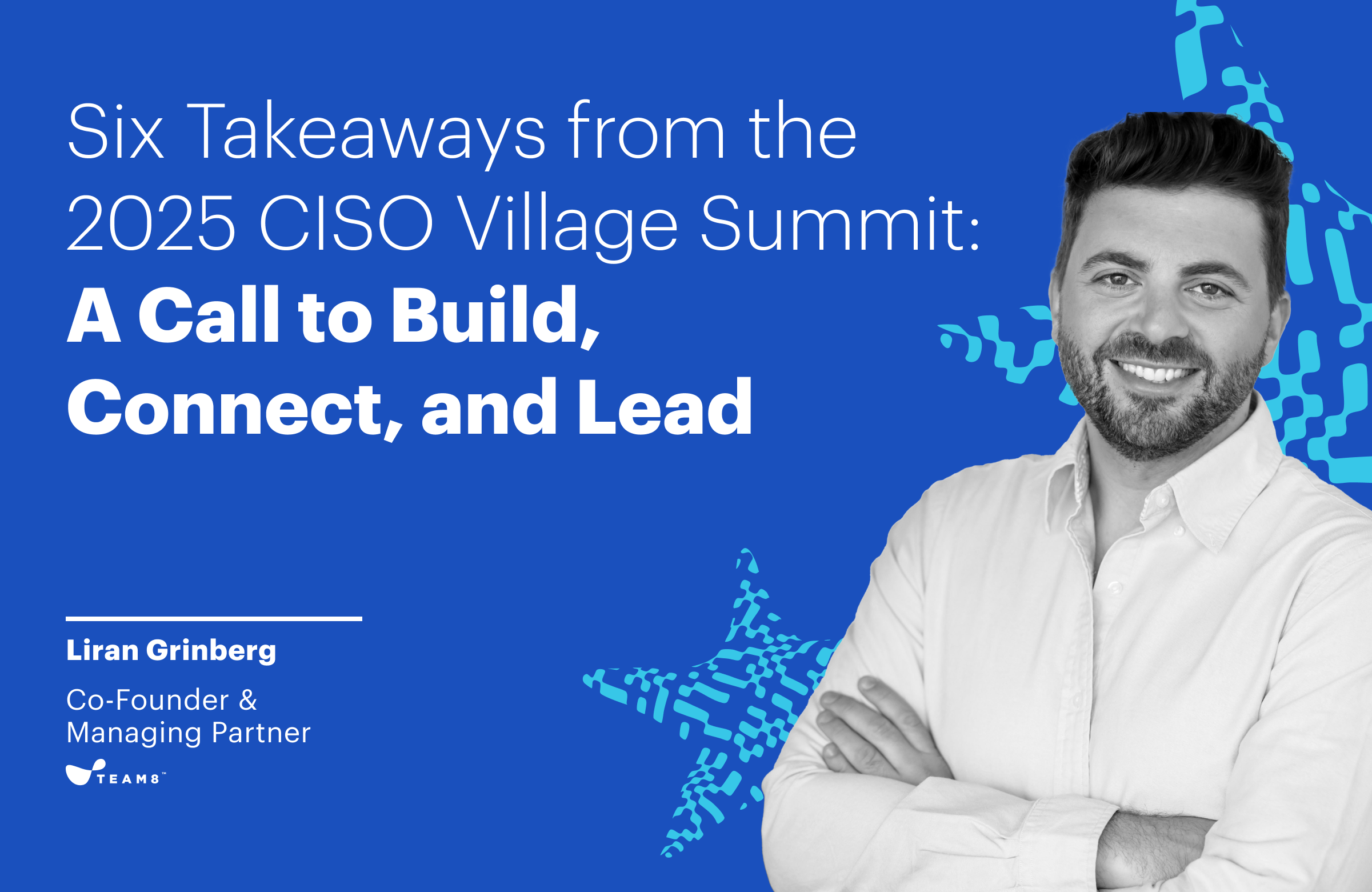 Six Takeaways from the 2025 CISO Village Summit:
A Call to Build, Connect, and Lead

Liran Grinberg

Co-Founder & Managing Partner

TEAM8™